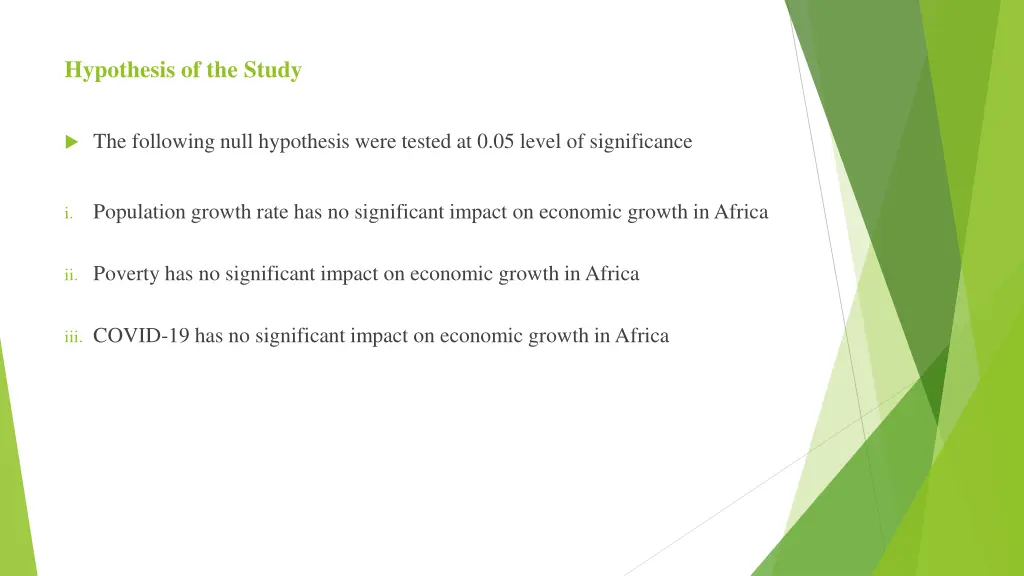 Hypothesis of the Study

The following null hypothesis were tested at 0.05 level of significance

i. Population growth rate has no significant impact on economic growth in Africa

ii. Poverty has no significant impact on economic growth in Africa

iii. COVID-19 has no significant impact on economic growth in Africa